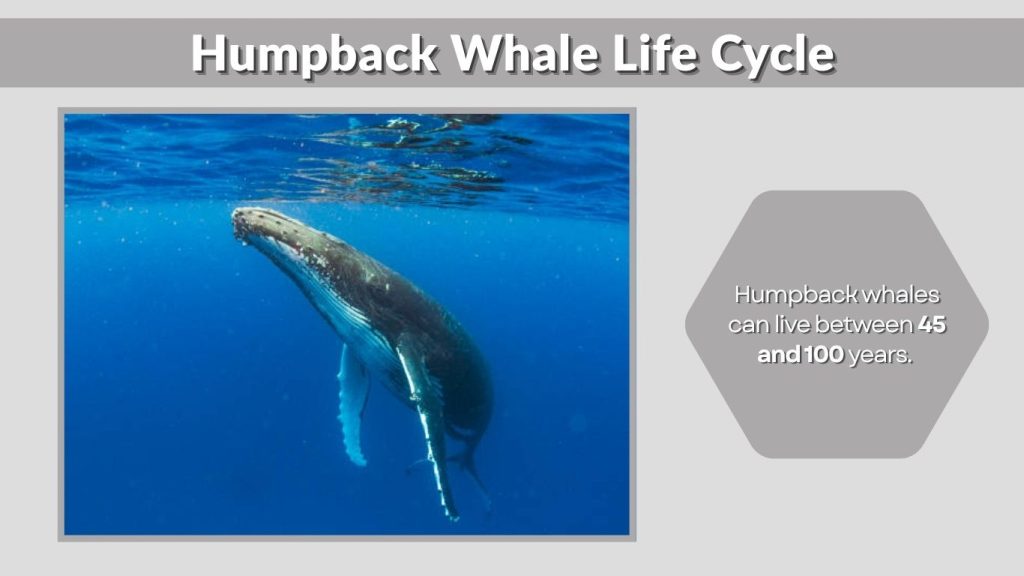 Humpback Whale Life Cycle

Humpback whales can live between 45 and 100 years.